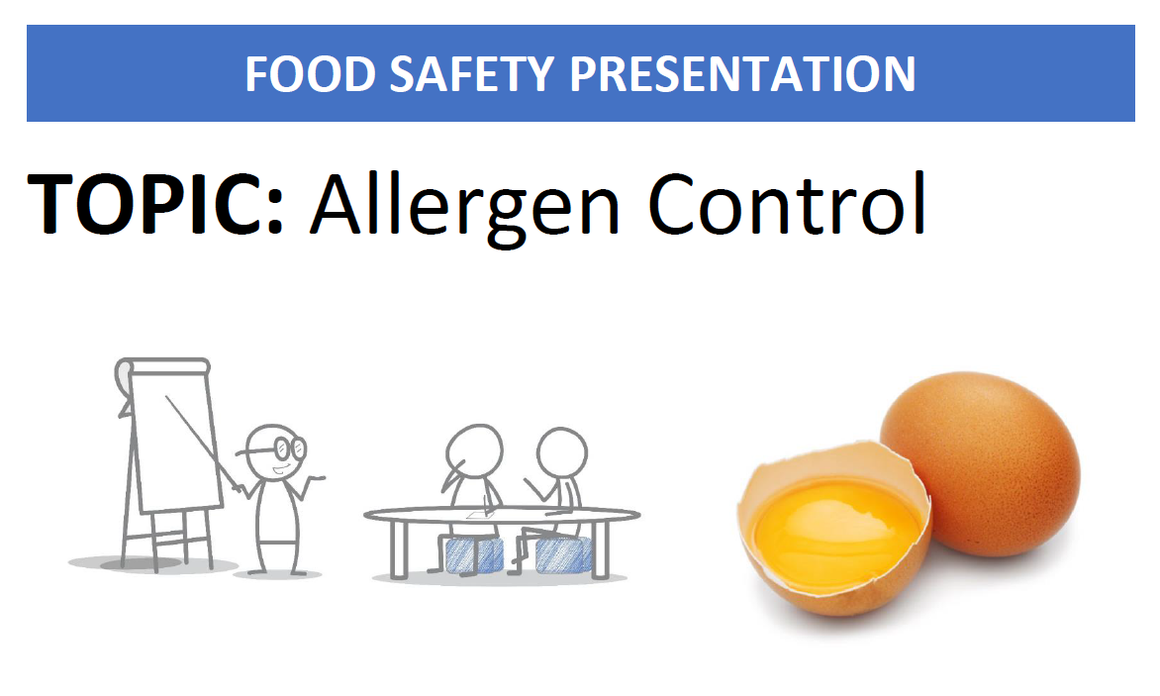 FOOD SAFETY PRESENTATION

TOPIC: Allergen Control